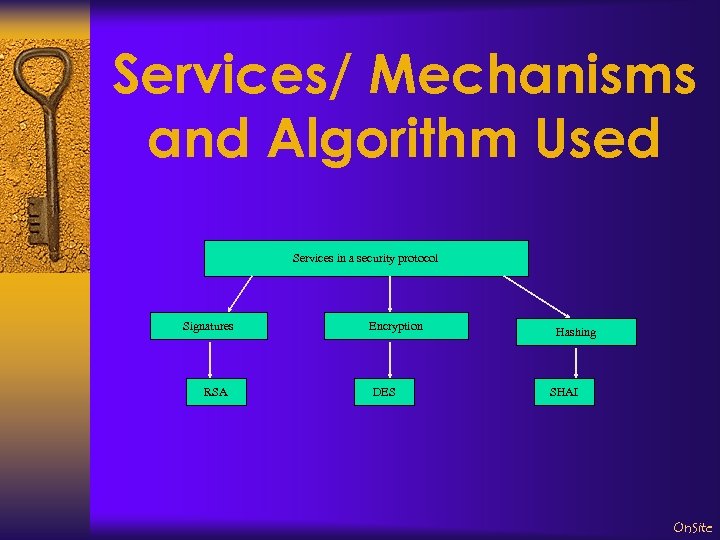 Services/ Mechanisms and Algorithm Used

Services in a security protocol

Signatures

Encryption

Hashing

RSA

DES

SHAI

OnSite